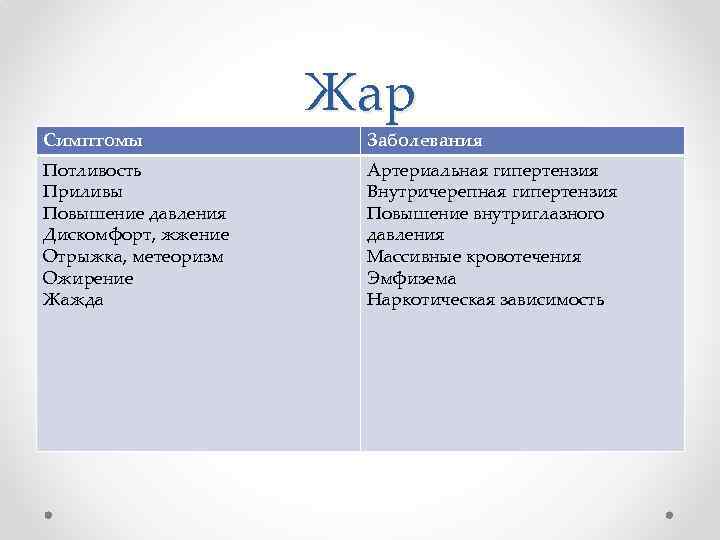 Жар

| Симптомы | Заболевания |
|---|---|
| Потливость<br>Приливы<br>Повышение давления<br>Дискомфорт, жжение<br>Отрыжка, метеоризм<br>Ожирение<br>Жажда | Артериальная гипертензия<br>Внутричерепная гипертензия<br>Повышение внутриглазного давления<br>Массивные кровотечения<br>Эмфизема<br>Наркотическая зависимость |